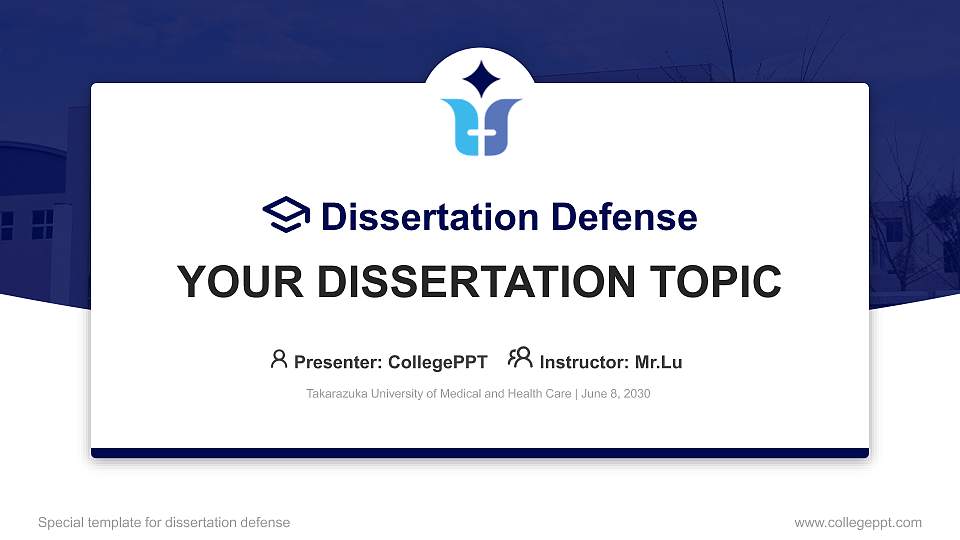 Dissertation Defense

YOUR DISSERTATION TOPIC

Presenter: CollegePPT Instructor: Mr.Lu

Takarazuka University of Medical and Health Care | June 8, 2030

Special template for dissertation defense

www.collegeppt.com